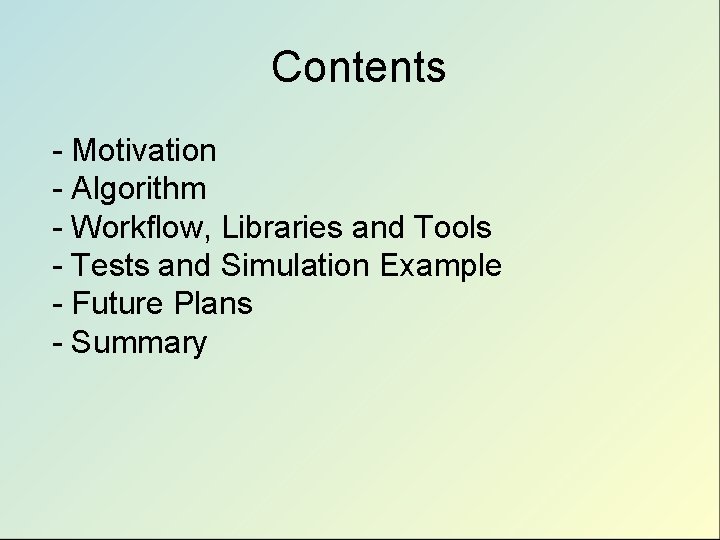 Contents

- Motivation
- Algorithm
- Workflow, Libraries and Tools
- Tests and Simulation Example
- Future Plans
- Summary